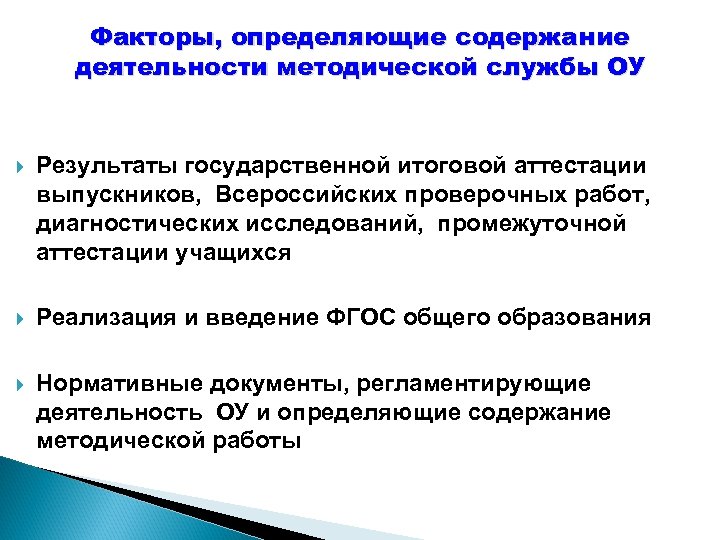 Факторы, определяющие содержание деятельности методической службы ОУ

Результаты государственной итоговой аттестации выпускников, Всероссийских проверочных работ, диагностических исследований, промежуточной аттестации учащихся

Реализация и введение ФГОС общего образования

Нормативные документы, регламентирующие деятельность ОУ и определяющие содержание методической работы